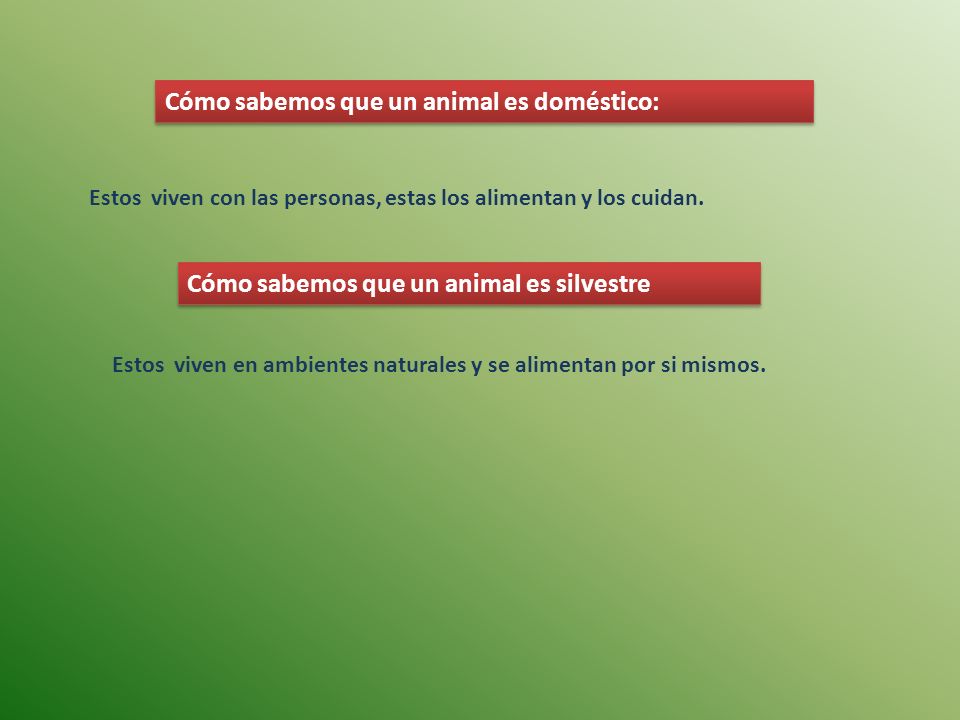 Cómo sabemos que un animal es doméstico:

Estos viven con las personas, estas los alimentan y los cuidan.

Cómo sabemos que un animal es silvestre

Estos viven en ambientes naturales y se alimentan por si mismos.